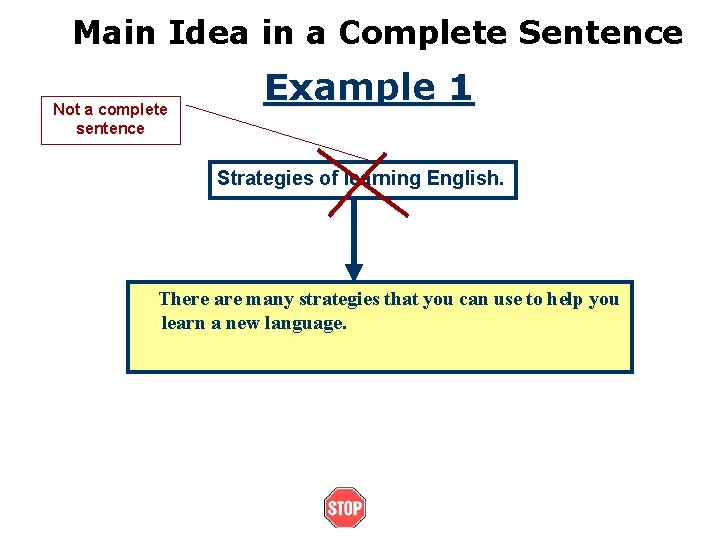 Main Idea in a Complete Sentence

Example 1

Not a complete sentence

Strategies of learning English.

There are many strategies that you can use to help you learn a new language.

STOP